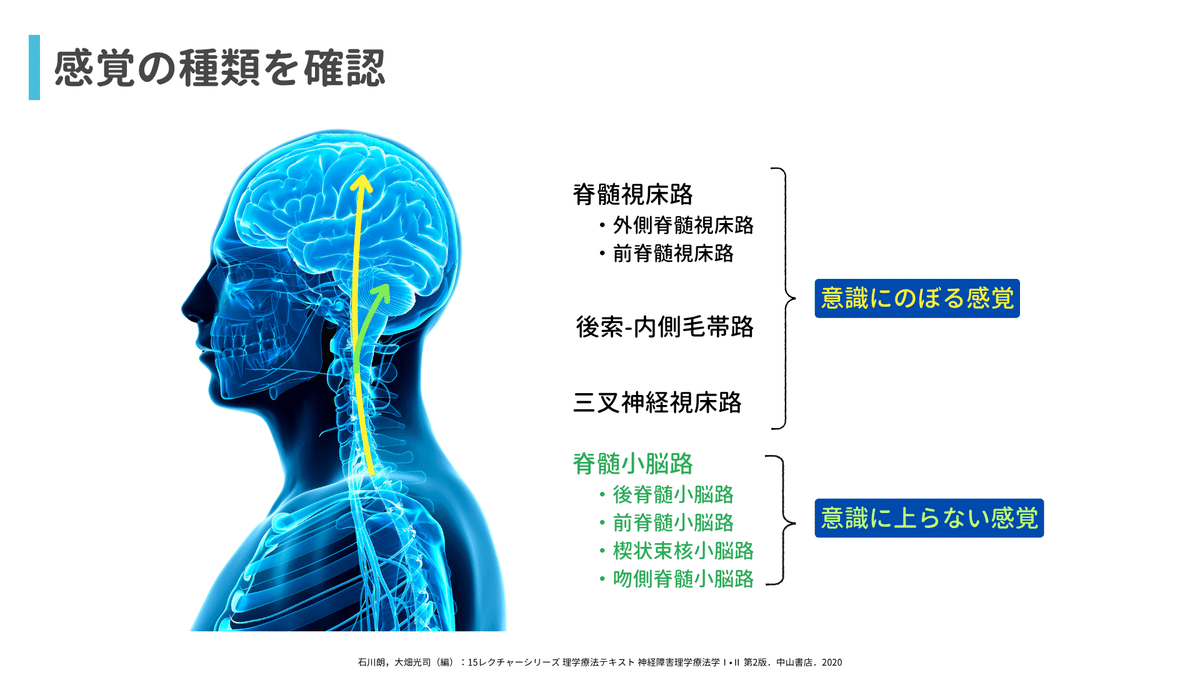 感覚の種類を確認

脊髄視床路
・外側脊髄視床路
・前脊髄視床路

後索-内側毛帯路

三叉神経視床路

意識にのぼる感覚

脊髄小脳路
・後脊髄小脳路
・前脊髄小脳路
・楔状束核小脳路
・吻側脊髄小脳路

意識に上らない感覚

石川朗，大畑光司（編）：15レクチャーシリーズ 理学療法テキスト 神経障害理学療法学 I・II 第2版．中山書店．2020